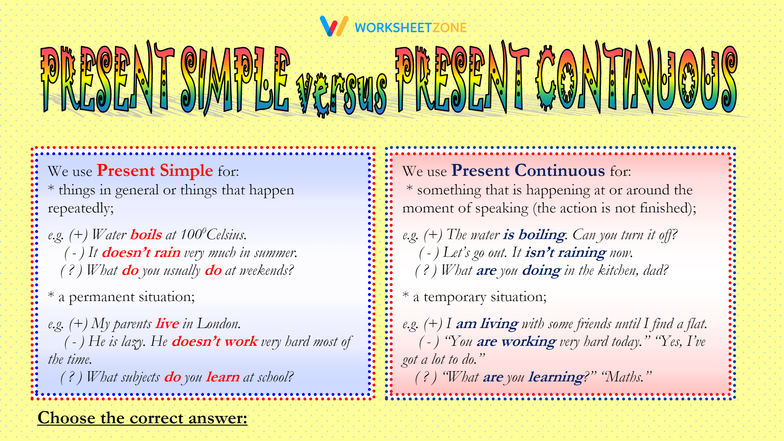 WORKSHEETZONE

PRESENT SIMPLE versus PRESENT CONTINUOUS

We use Present Simple for:
* things in general or things that happen repeatedly;

e.g. (+) Water boils at $100^0$Celsius.
( - ) It doesn't rain very much in summer.
( ? ) What do you usually do at weekends?

* a permanent situation;

e.g. (+) My parents live in London.
( - ) He is lazy. He doesn't work very hard most of the time.
( ? ) What subjects do you learn at school?

We use Present Continuous for:
* something that is happening at or around the moment of speaking (the action is not finished);

e.g. (+) The water is boiling. Can you turn it off?
( - ) Let's go out. It isn't raining now.
( ? ) What are you doing in the kitchen, dad?

* a temporary situation;

e.g. (+) I am living with some friends until I find a flat.
( - ) "You are working very hard today." "Yes, I've got a lot to do."
( ? ) "What are you learning?" "Maths."

Choose the correct answer: